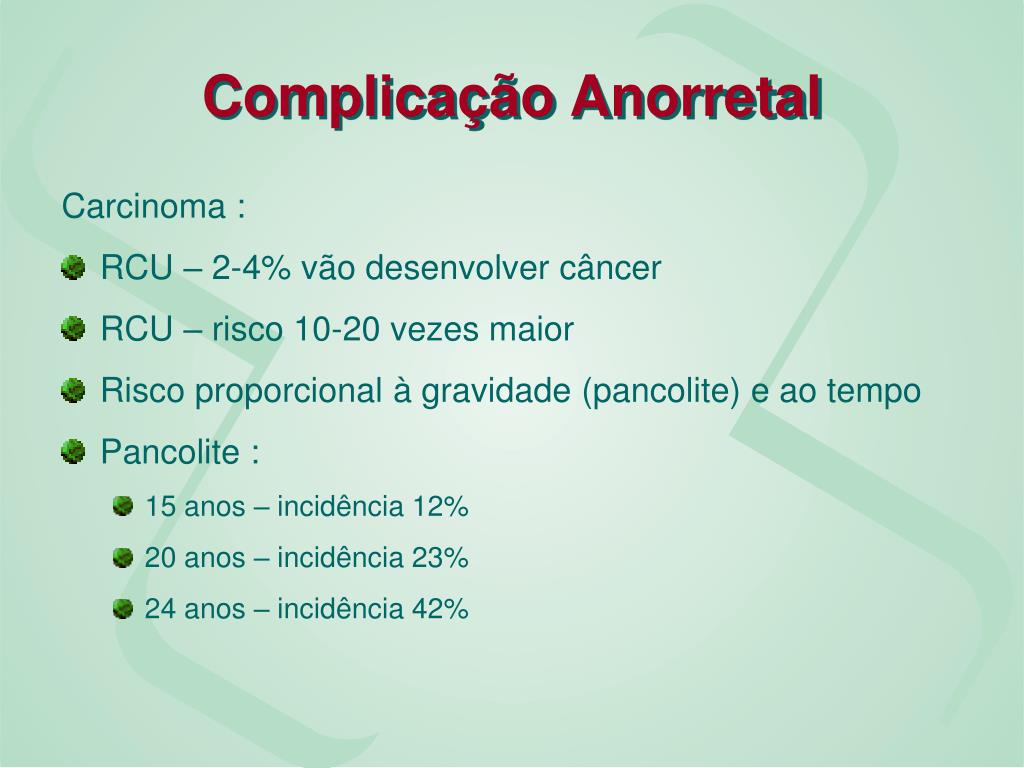 Complicação Anorretal

Carcinoma :

RCU – 2-4% vão desenvolver câncer

RCU – risco 10-20 vezes maior

Risco proporcional à gravidade (pancolite) e ao tempo

Pancolite :

15 anos – incidência 12%

20 anos – incidência 23%

24 anos – incidência 42%